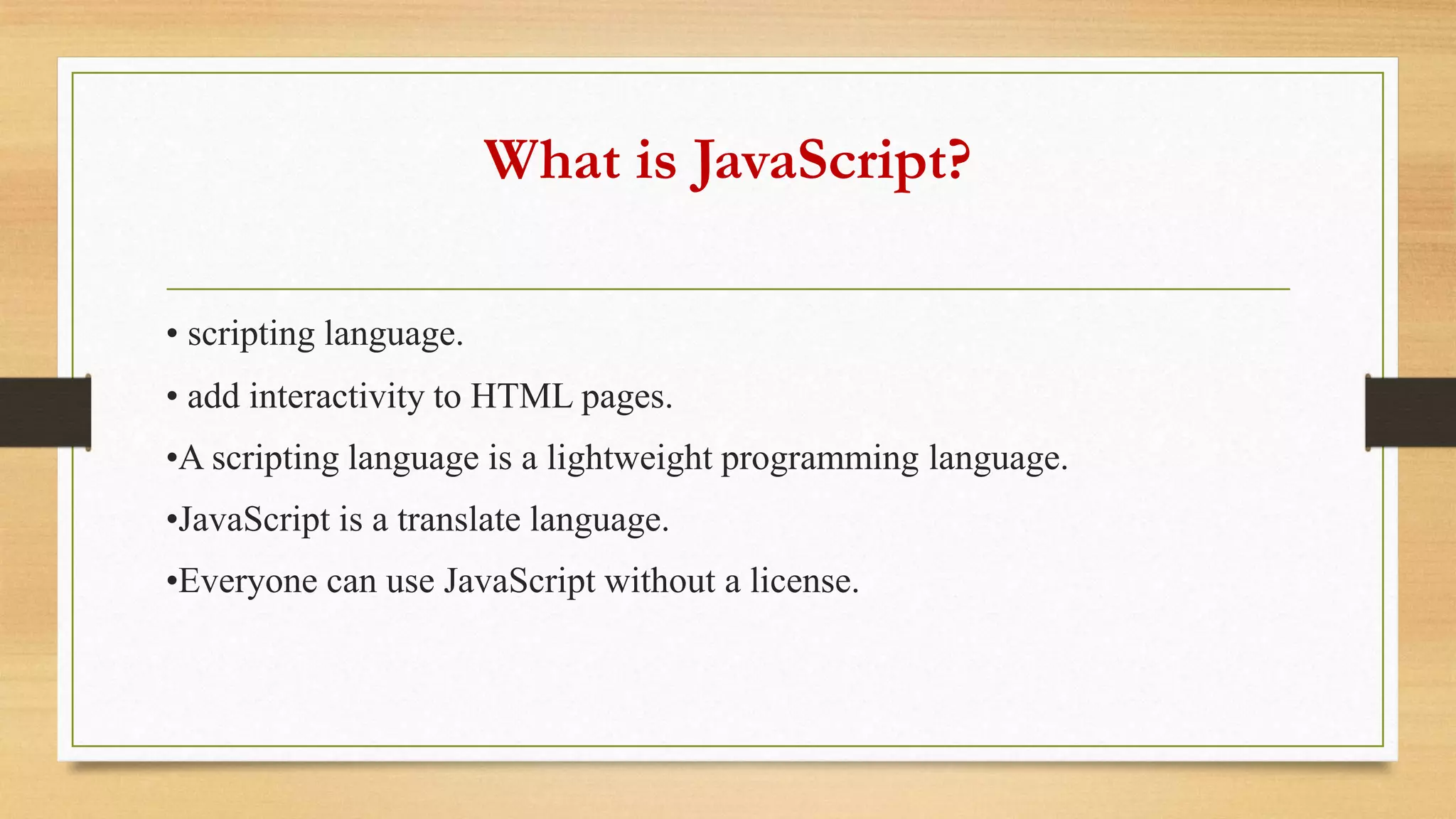 What is JavaScript?

• scripting language.

• add interactivity to HTML pages.

•A scripting language is a lightweight programming language.

•JavaScript is a translate language.

•Everyone can use JavaScript without a license.